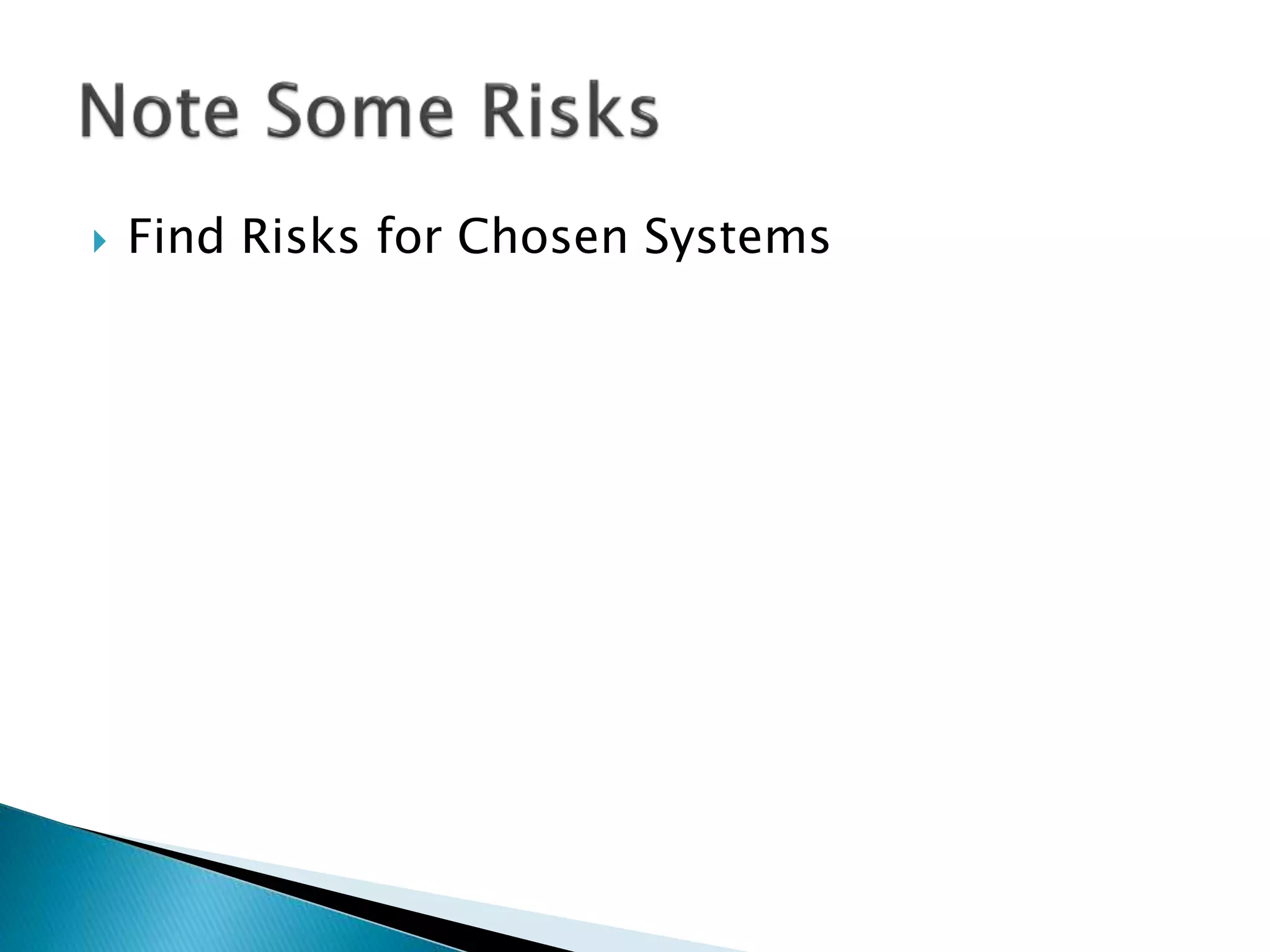 Note Some Risks

Find Risks for Chosen Systems